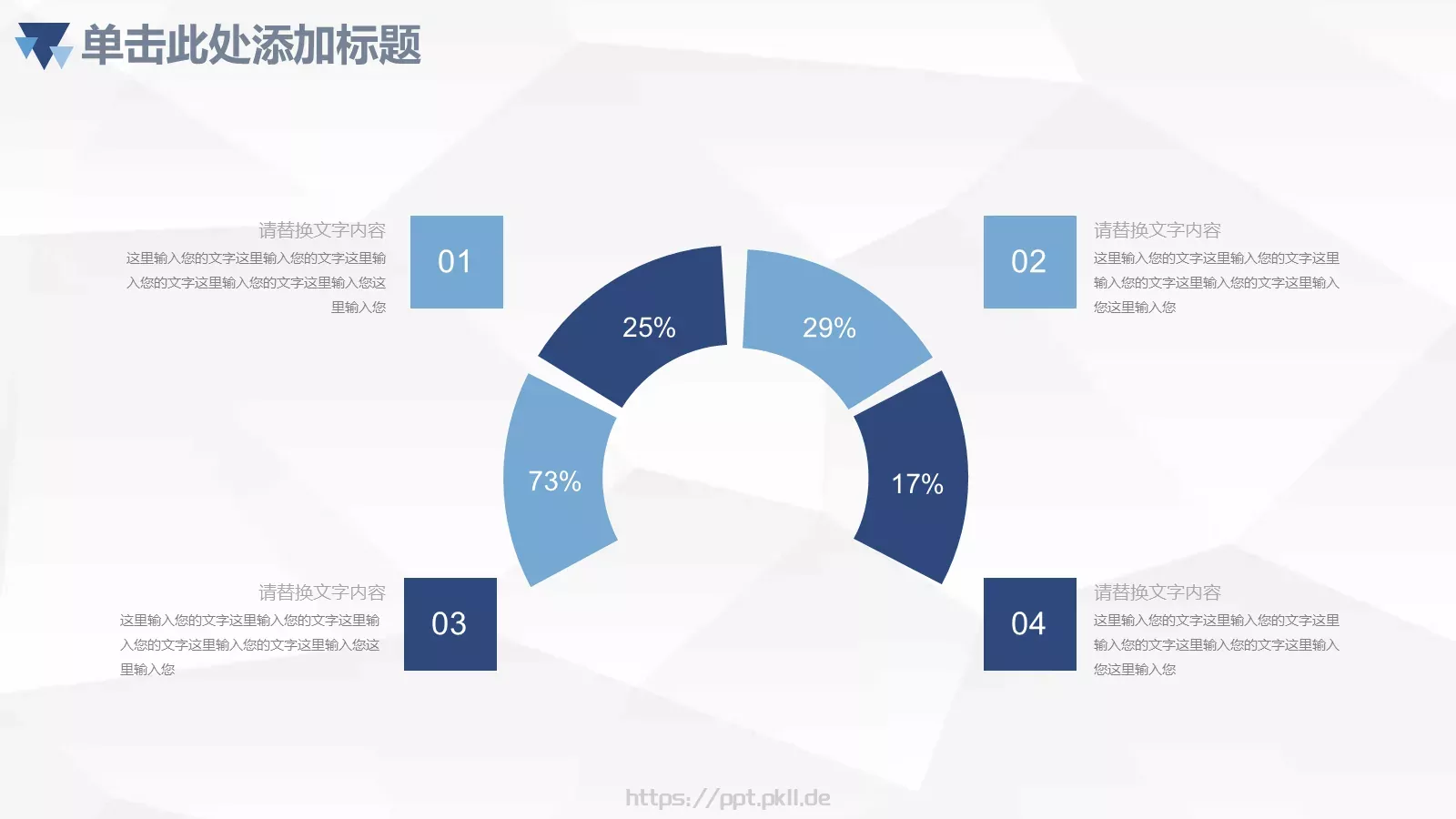 单击此处添加标题

请替换文字内容
这里输入您的文字这里输入您的文字这里输入您的文字这里输入您的文字这里输入您这里输入您

01

02

请替换文字内容
这里输入您的文字这里输入您的文字这里输入您的文字这里输入您的文字这里输入您这里输入您

25%

29%

73%

17%

请替换文字内容
这里输入您的文字这里输入您的文字这里输入您的文字这里输入您的文字这里输入您这里输入您

03

04

请替换文字内容
这里输入您的文字这里输入您的文字这里输入您的文字这里输入您的文字这里输入您这里输入您

https://ppt.pkll.de